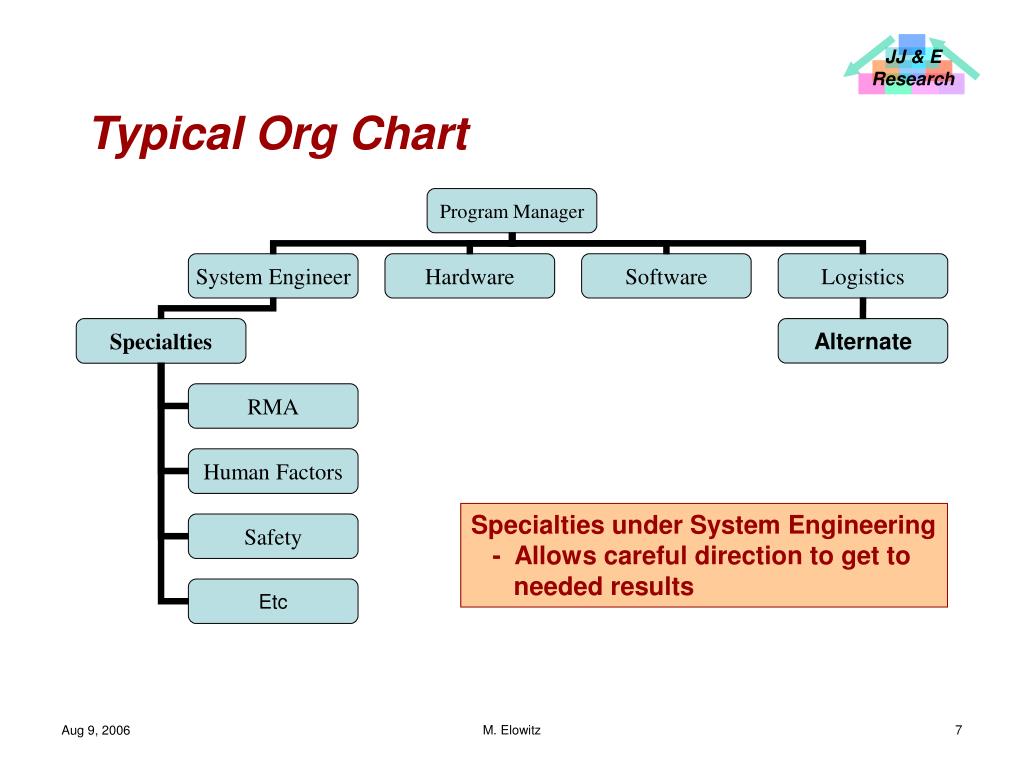 JJ & E
Research

Typical Org Chart

Program Manager

System Engineer

Hardware

Software

Logistics

Specialties

Alternate

RMA

Human Factors

Safety

Etc

Specialties under System Engineering
- Allows careful direction to get to needed results

Aug 9, 2006

M. Elowitz

7